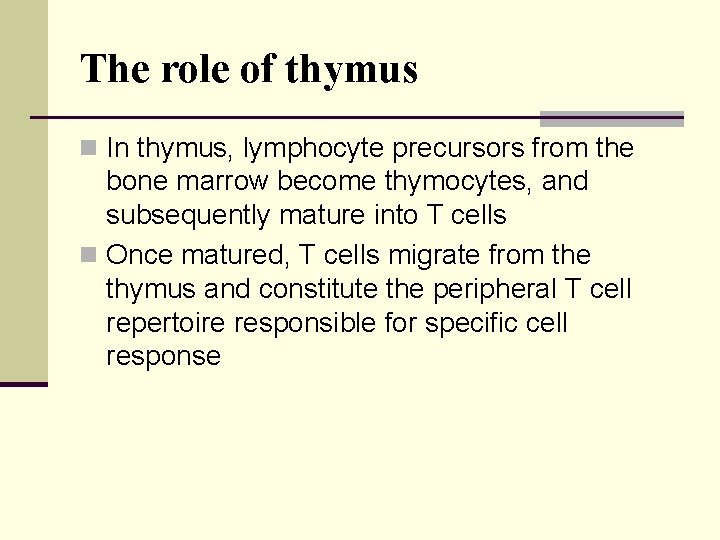 The role of thymus

In thymus, lymphocyte precursors from the bone marrow become thymocytes, and subsequently mature into T cells

Once matured, T cells migrate from the thymus and constitute the peripheral T cell repertoire responsible for specific cell response